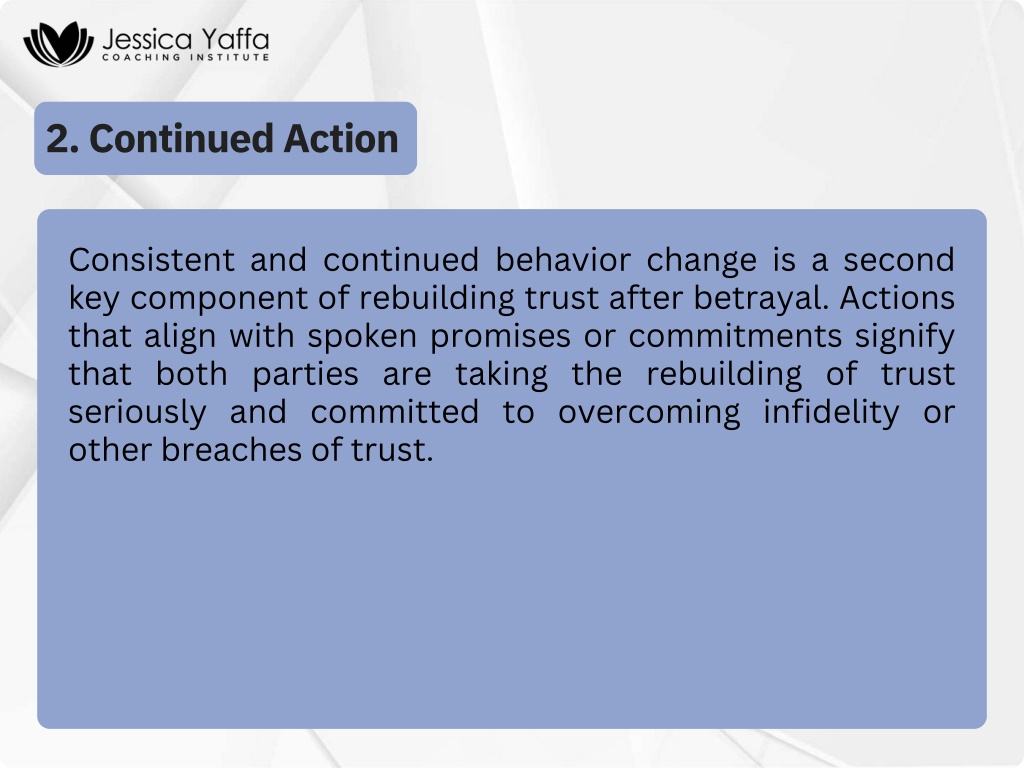 Jessica Yaffa
COACHING INSTITUTE

2. Continued Action

Consistent and continued behavior change is a second key component of rebuilding trust after betrayal. Actions that align with spoken promises or commitments signify that both parties are taking the rebuilding of trust seriously and committed to overcoming infidelity or other breaches of trust.